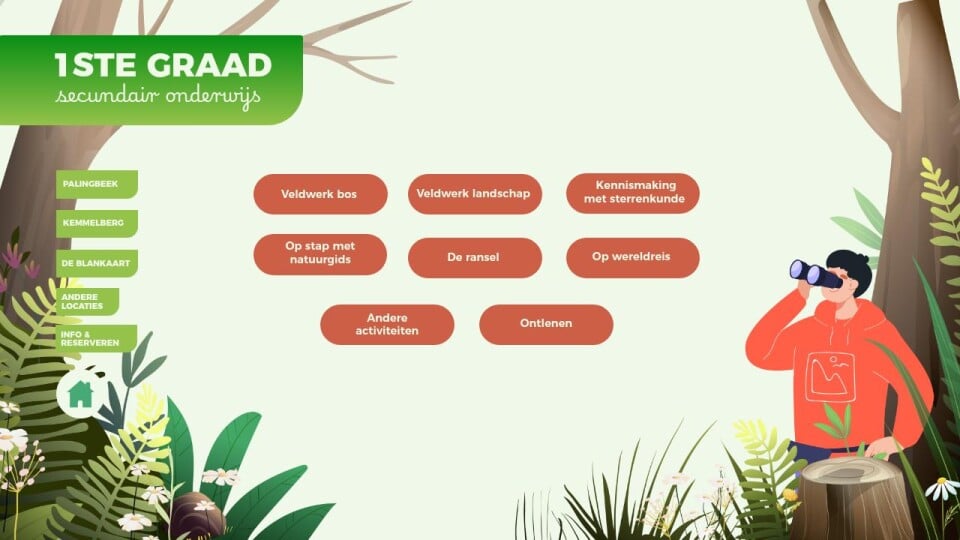 1STE GRAAD
secundair onderwijs

PALINGBEEK

KEMMELBERG

DE BLANKAART

ANDERE LOCATIES

INFO & RESERVEREN

Veldwerk bos

Veldwerk landschap

Kennismaking met sterrenkunde

Op stap met natuurgids

De ransel

Op wereldreis

Andere activiteiten

Ontlenen